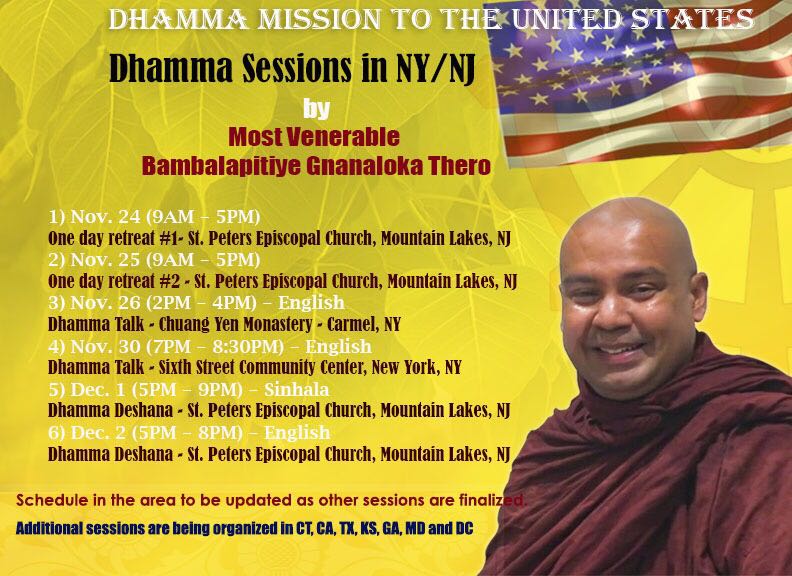 DHAMMA MISSION TO THE UNITED STATES

Dhamma Sessions in NY/NJ

by

Most Venerable
Bambalapitiye Gnanaloka Thero

1) Nov. 24 (9AM – 5PM)
One day retreat #1- St. Peters Episcopal Church, Mountain Lakes, NJ
2) Nov. 25 (9AM – 5PM)
One day retreat #2 - St. Peters Episcopal Church, Mountain Lakes, NJ
3) Nov. 26 (2PM – 4PM) – English
Dhamma Talk - Chuang Yen Monastery - Carmel, NY
4) Nov. 30 (7PM – 8:30PM) – English
Dhamma Talk - Sixth Street Community Center, New York, NY
5) Dec. 1 (5PM – 9PM) – Sinhala
Dhamma Deshana - St. Peters Episcopal Church, Mountain Lakes, NJ
6) Dec. 2 (5PM – 8PM) – English
Dhamma Deshana - St. Peters Episcopal Church, Mountain Lakes, NJ

Schedule in the area to be updated as other sessions are finalized.

Additional sessions are being organized in CT, CA, TX, KS, GA, MD and DC